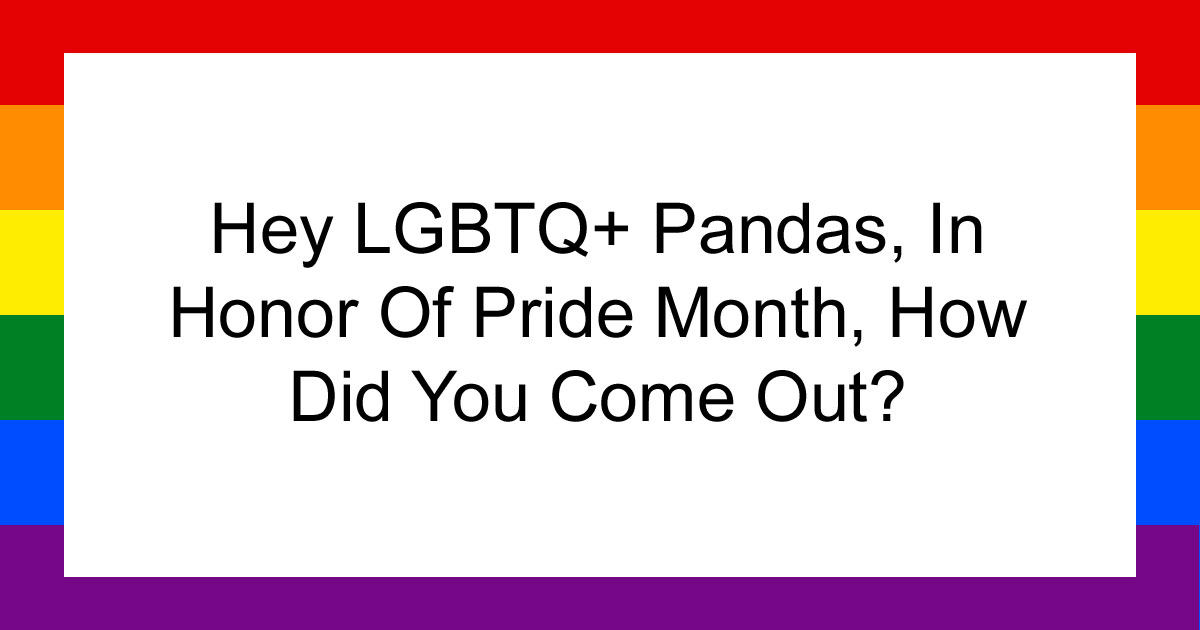 Hey LGBTQ+ Pandas, In Honor Of Pride Month, How Did You Come Out?